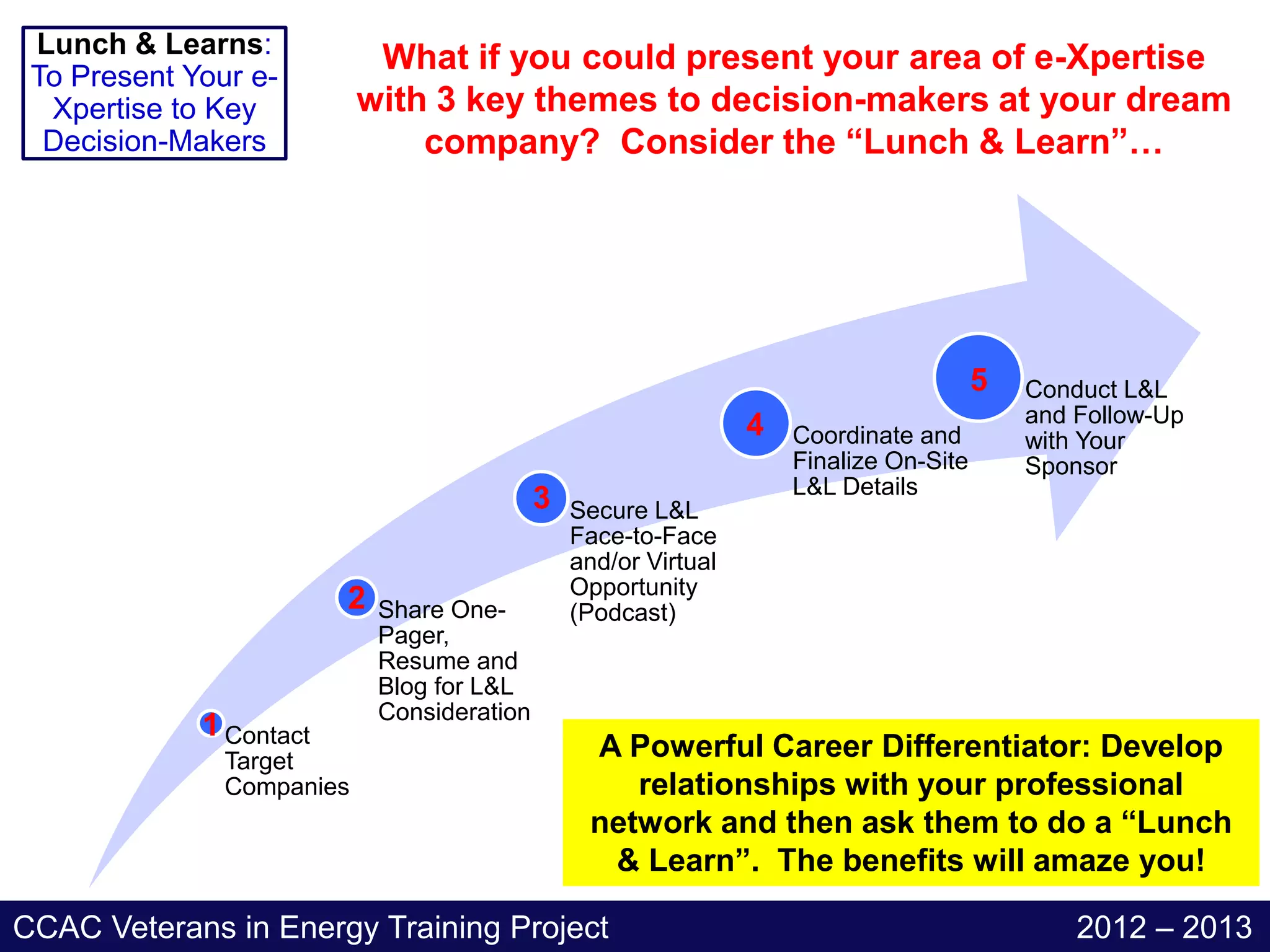 Lunch & Learns: To Present Your e-Xpertise to Key Decision-Makers

What if you could present your area of e-Xpertise with 3 key themes to decision-makers at your dream company? Consider the “Lunch & Learn”…

1 Contact Target Companies

2 Share One-Pager, Resume and Blog for L&L Consideration

3 Secure L&L Face-to-Face and/or Virtual Opportunity (Podcast)

4 Coordinate and Finalize On-Site L&L Details

5 Conduct L&L and Follow-Up with Your Sponsor

A Powerful Career Differentiator: Develop relationships with your professional network and then ask them to do a “Lunch & Learn”. The benefits will amaze you!

CCAC Veterans in Energy Training Project

2012 – 2013